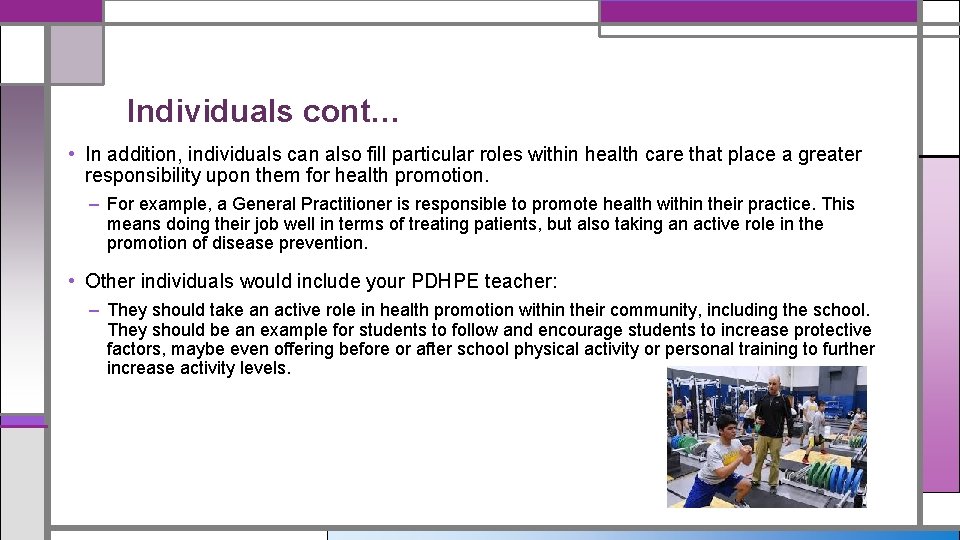 Individuals cont…

• In addition, individuals can also fill particular roles within health care that place a greater responsibility upon them for health promotion.

– For example, a General Practitioner is responsible to promote health within their practice. This means doing their job well in terms of treating patients, but also taking an active role in the promotion of disease prevention.

• Other individuals would include your PDHPE teacher:

– They should take an active role in health promotion within their community, including the school. They should be an example for students to follow and encourage students to increase protective factors, maybe even offering before or after school physical activity or personal training to further increase activity levels.